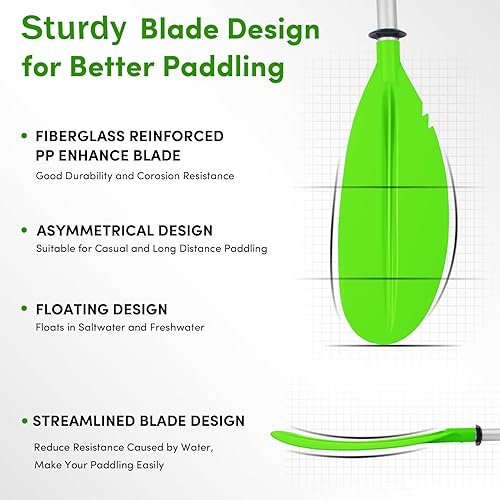 Sturdy Blade Design for Better Paddling

• FIBERGLASS REINFORCED PP ENHANCE BLADE
Good Durability and Corosion Resistance

• ASYMMETRICAL DESIGN
Suitable for Casual and Long Distance Paddling

• FLOATING DESIGN
Floats in Saltwater and Freshwater

• STREAMLINED BLADE DESIGN
Reduce Resistance Caused by Water, Make Your Paddling Easily